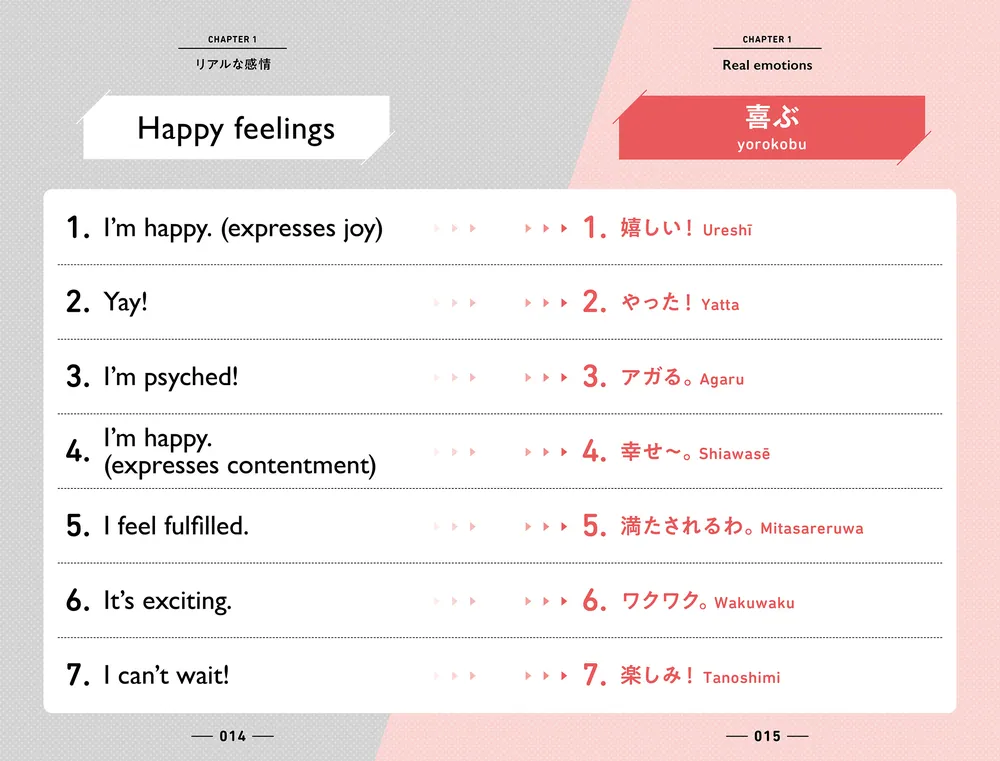 CHAPTER 1
リアルな感情

Happy feelings

1. I'm happy. (expresses joy)

2. Yay!

3. I'm psyched!

4. I'm happy. (expresses contentment)

5. I feel fulfilled.

6. It's exciting.

7. I can't wait!

— 014 —

CHAPTER 1
Real emotions

喜ぶ
yorokobu

1. 嬉しい！ Ureshī

2. やった！ Yatta

3. アガる。 Agaru

4. 幸せ〜。 Shiawasē

5. 満たされるわ。 Mitasareruwa

6. ワクワク。 Wakuwaku

7. 楽しみ！ Tanoshimi

— 015 —